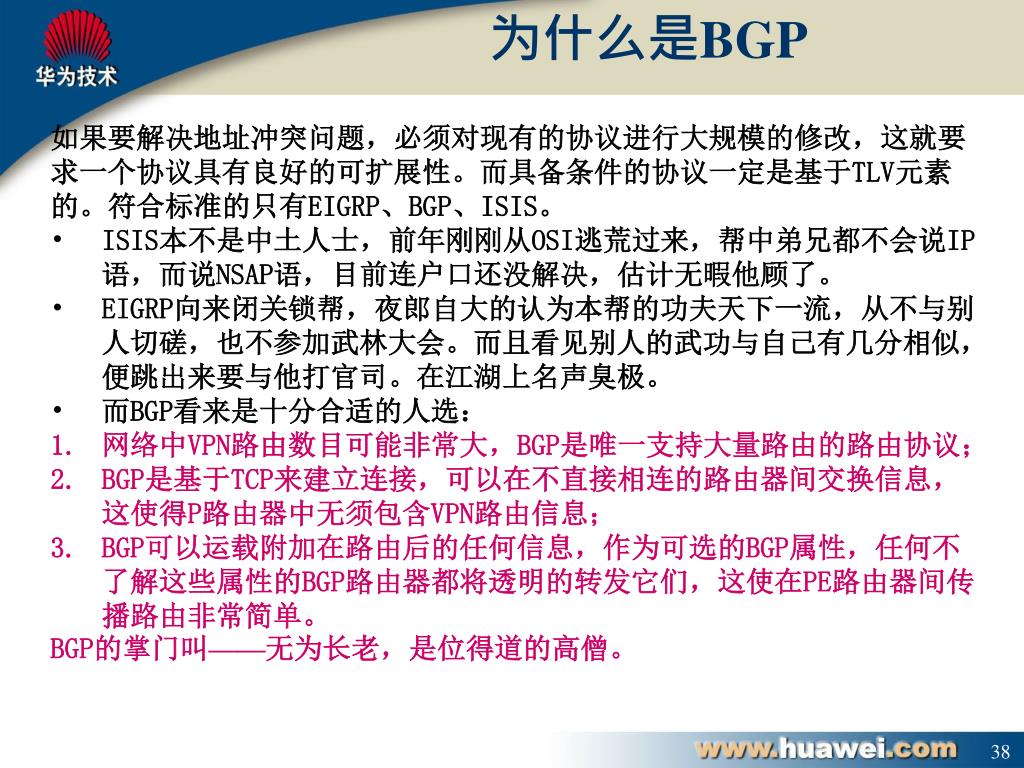 华为技术

为什么是BGP

如果要解决地址冲突问题，必须对现有的协议进行大规模的修改，这就要求一个协议具有良好的可扩展性。而具备条件的协议一定是基于TLV元素的。符合标准的只有EIGRP、BGP、ISIS。

• ISIS本不是中土人士，前年刚刚从OSI逃荒过来，帮中弟兄都不会说IP语，而说NSAP语，目前连户口还没解决，估计无暇他顾了。
• EIGRP向来闭关锁帮，夜郎自大的认为本帮的功夫天下一流，从不与别人切磋，也不参加武林大会。而且看见别人的武功与自己有几分相似，便跳出来要与他打官司。在江湖上名声臭极。
• 而BGP看来是十分合适的人选：

1. 网络中VPN路由数目可能非常大，BGP是唯一支持大量路由的路由协议；
2. BGP是基于TCP来建立连接，可以在不直接相连的路由器间交换信息，这使得P路由器中无须包含VPN路由信息；
3. BGP可以运载附加在路由后的任何信息，作为可选的BGP属性，任何不了解这些属性的BGP路由器都将透明的转发它们，这使在PE路由器间传播路由非常简单。

BGP的掌门叫——无为长老，是位得道的高僧。

www.huawei.com 38